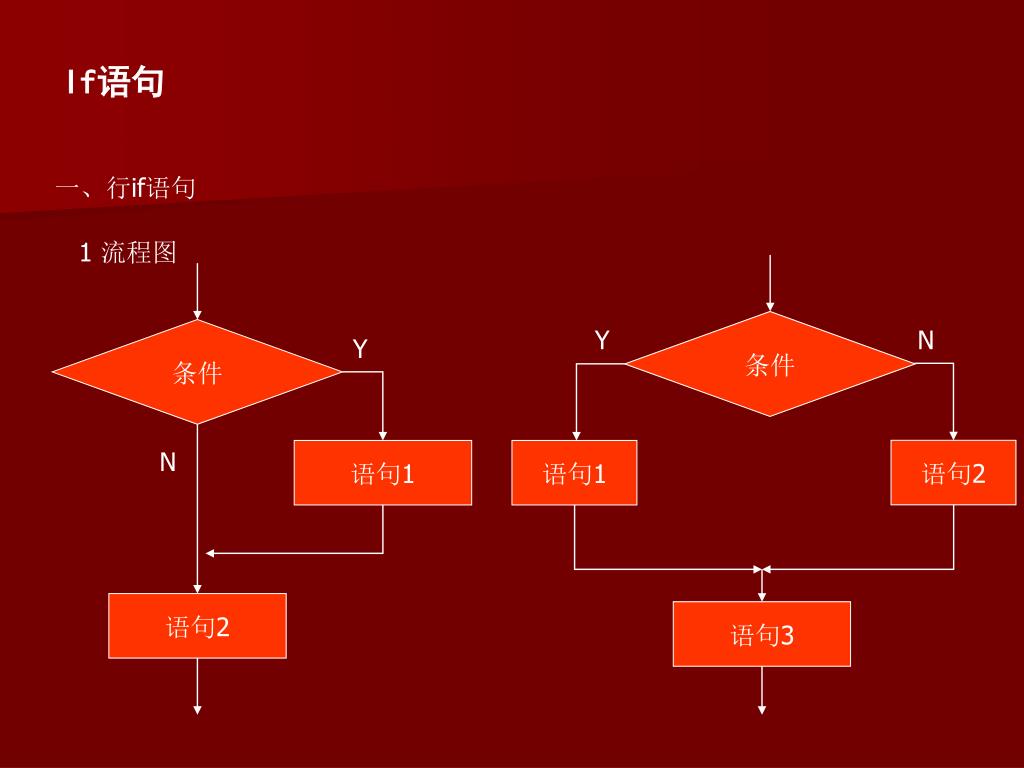 If语句

一、行if语句

1 流程图

条件

Y

N

语句1

语句2

Y

条件

N

语句1

语句2

语句3